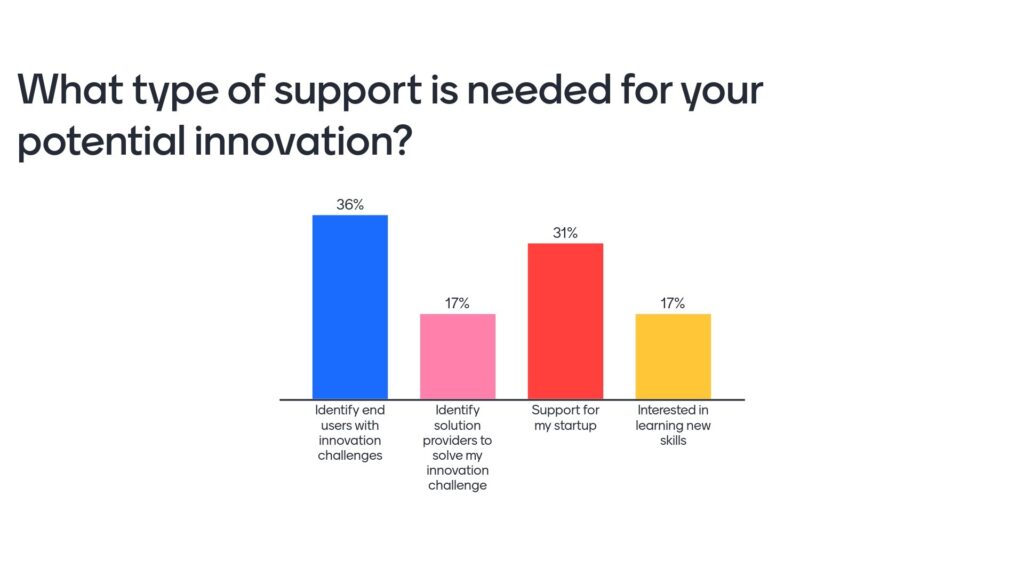 What type of support is needed for your potential innovation?

36%
17%
31%
17%

Identify end users with innovation challenges

Identify solution providers to solve my innovation challenge

Support for my startup

Interested in learning new skills